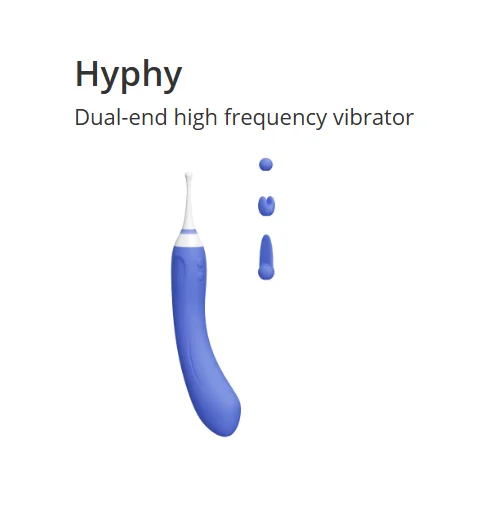 Hyphy
Dual-end high frequency vibrator